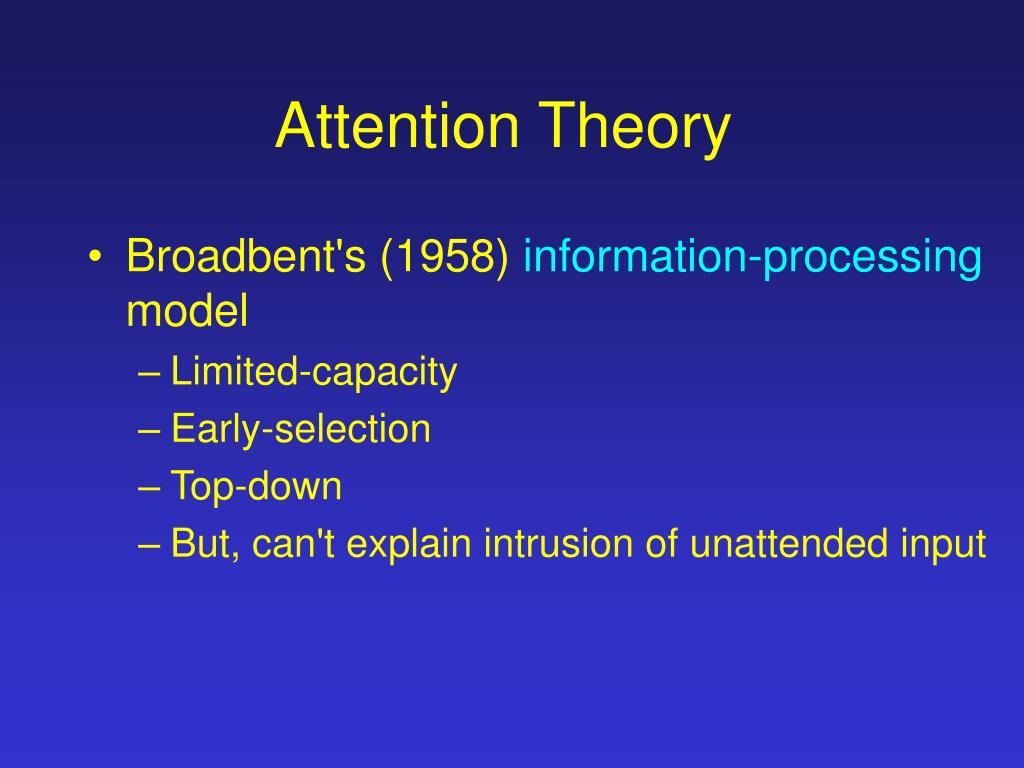 Attention Theory

• Broadbent's (1958) information-processing model
– Limited-capacity
– Early-selection
– Top-down
– But, can't explain intrusion of unattended input